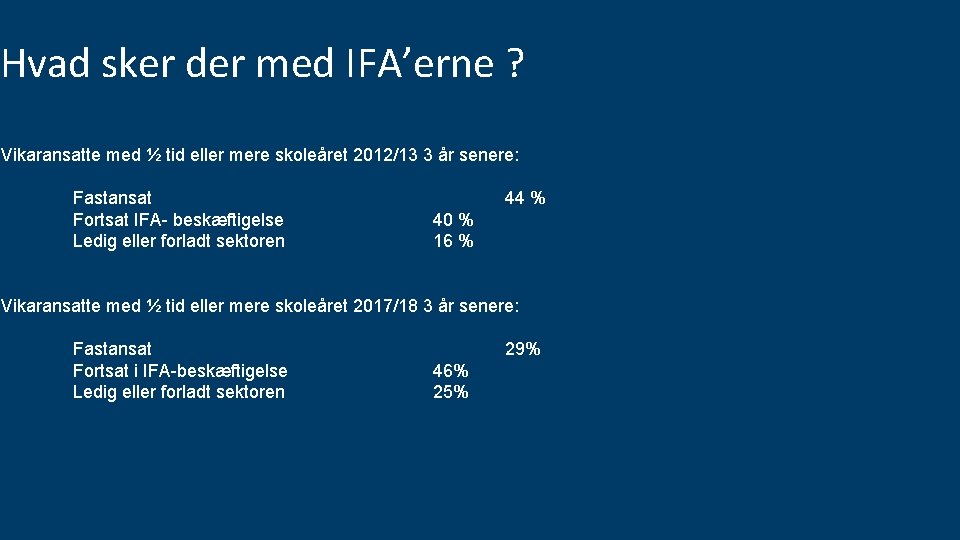 Hvad sker der med IFA’erne ?

Vikaransatte med ½ tid eller mere skoleåret 2012/13 3 år senere:

Fastansat 44 %
Fortsat IFA- beskæftigelse 40 %
Ledig eller forladt sektoren 16 %

Vikaransatte med ½ tid eller mere skoleåret 2017/18 3 år senere:

Fastansat 29%
Fortsat i IFA-beskæftigelse 46%
Ledig eller forladt sektoren 25%